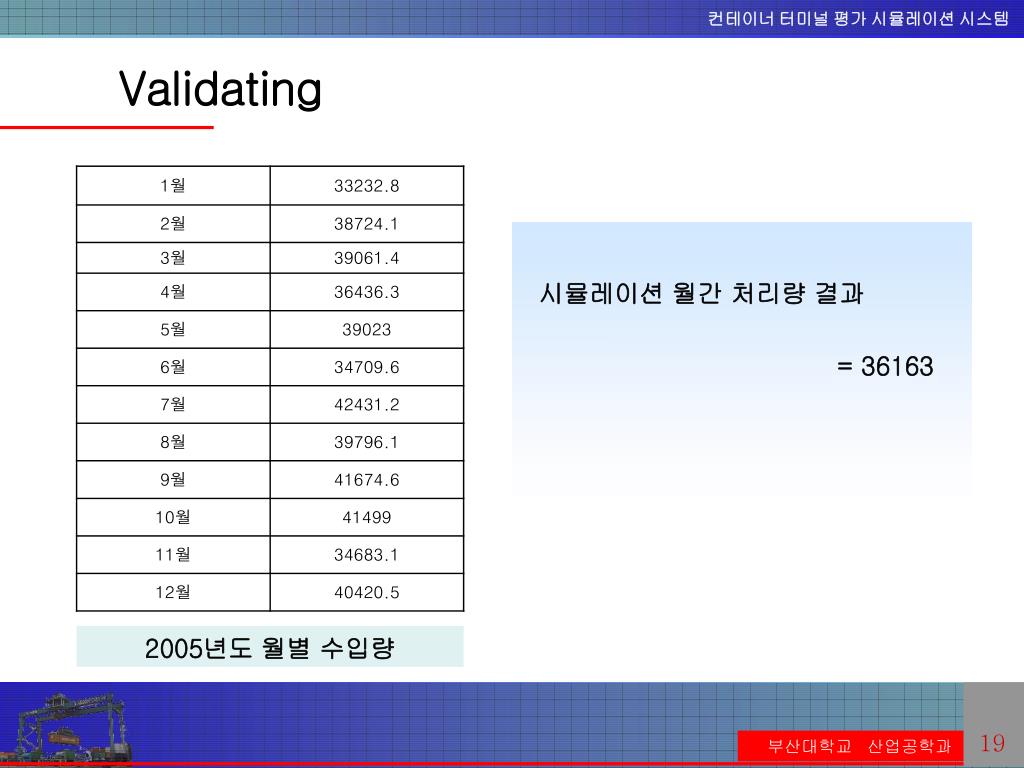 컨테이너 터미널 평가 시뮬레이션 시스템

Validating

| 1월 | 33232.8 |
|---|---|
| 2월 | 38724.1 |
| 3월 | 39061.4 |
| 4월 | 36436.3 |
| 5월 | 39023 |
| 6월 | 34709.6 |
| 7월 | 42431.2 |
| 8월 | 39796.1 |
| 9월 | 41674.6 |
| 10월 | 41499 |
| 11월 | 34683.1 |
| 12월 | 40420.5 |

2005년도 월별 수입량

시뮬레이션 월간 처리량 결과

= 36163

부산대학교 산업공학과

19